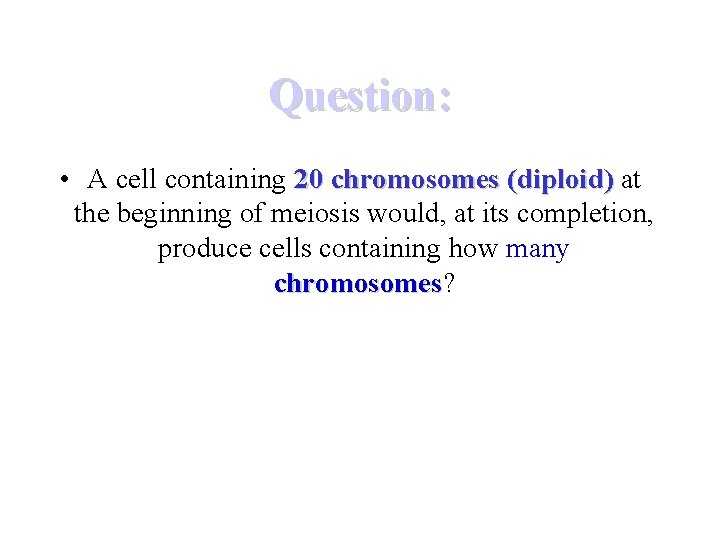 Question:

• A cell containing 20 chromosomes (diploid) at the beginning of meiosis would, at its completion, produce cells containing how many chromosomes?